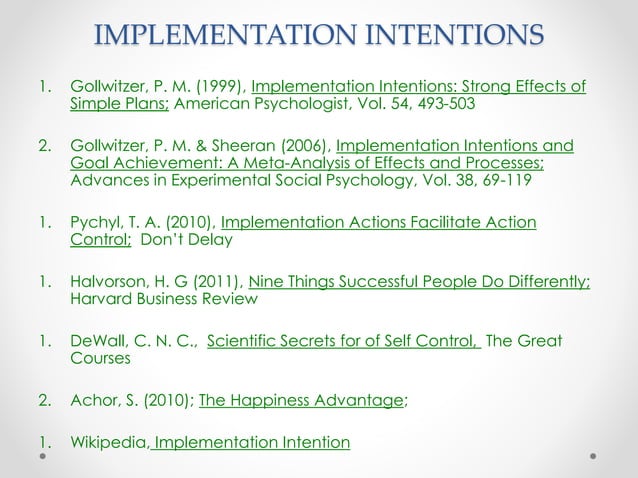 IMPLEMENTATION INTENTIONS

1. Gollwitzer, P. M. (1999), Implementation Intentions: Strong Effects of Simple Plans; American Psychologist, Vol. 54, 493-503

2. Gollwitzer, P. M. & Sheeran (2006), Implementation Intentions and Goal Achievement: A Meta-Analysis of Effects and Processes; Advances in Experimental Social Psychology, Vol. 38, 69-119

1. Pychyl, T. A. (2010), Implementation Actions Facilitate Action Control; Don't Delay

1. Halvorson, H. G (2011), Nine Things Successful People Do Differently; Harvard Business Review

1. DeWall, C. N. C., Scientific Secrets for of Self Control, The Great Courses

2. Achor, S. (2010); The Happiness Advantage;

1. Wikipedia, Implementation Intention